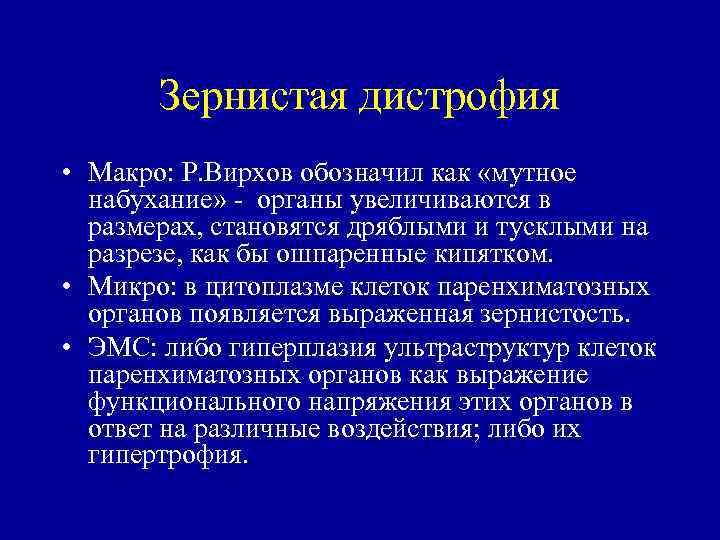 Зернистая дистрофия

• Макро: Р.Вирхов обозначил как «мутное набухание» - органы увеличиваются в размерах, становятся дряблыми и тусклыми на разрезе, как бы ошпаренные кипятком.
• Микро: в цитоплазме клеток паренхиматозных органов появляется выраженная зернистость.
• ЭМС: либо гиперплазия ультраструктур клеток паренхиматозных органов как выражение функционального напряжения этих органов в ответ на различные воздействия; либо их гипертрофия.